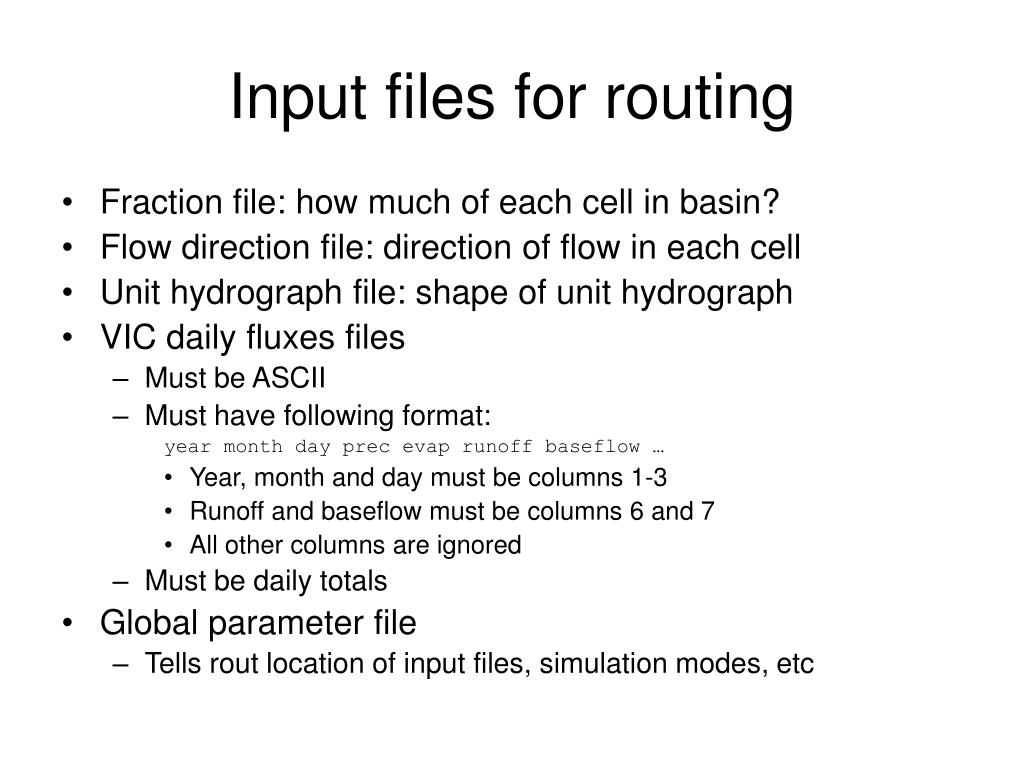 Input files for routing

• Fraction file: how much of each cell in basin?
• Flow direction file: direction of flow in each cell
• Unit hydrograph file: shape of unit hydrograph
• VIC daily fluxes files
– Must be ASCII
– Must have following format:
year month day prec evap runoff baseflow …
• Year, month and day must be columns 1-3
• Runoff and baseflow must be columns 6 and 7
• All other columns are ignored
– Must be daily totals
• Global parameter file
– Tells rout location of input files, simulation modes, etc